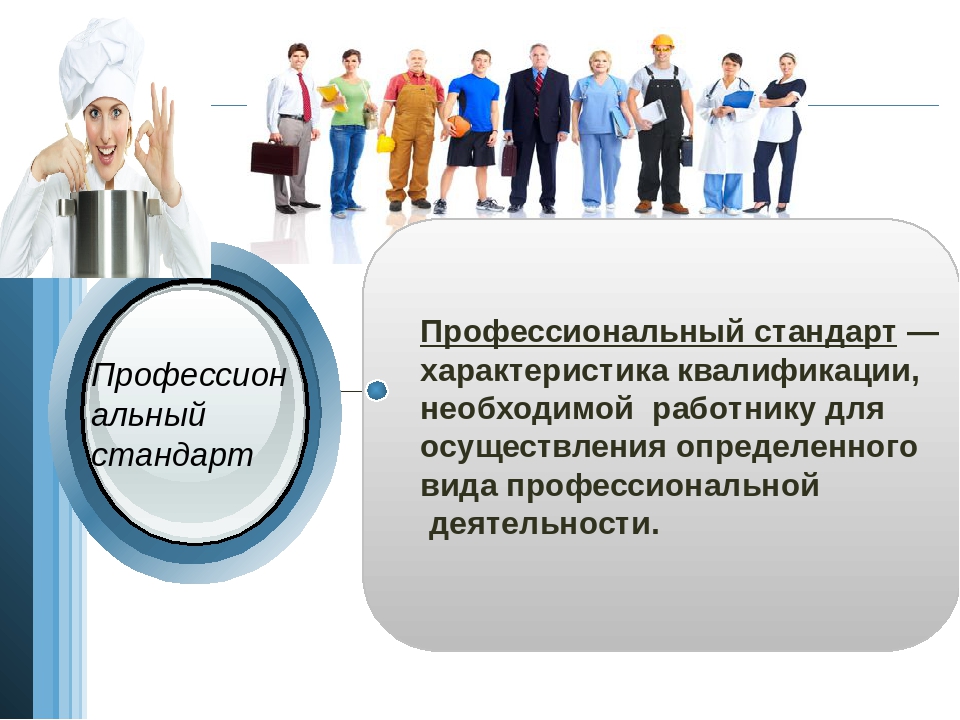 Профессиональный стандарт

Профессиональный стандарт — характеристика квалификации, необходимой работнику для осуществления определенного вида профессиональной деятельности.